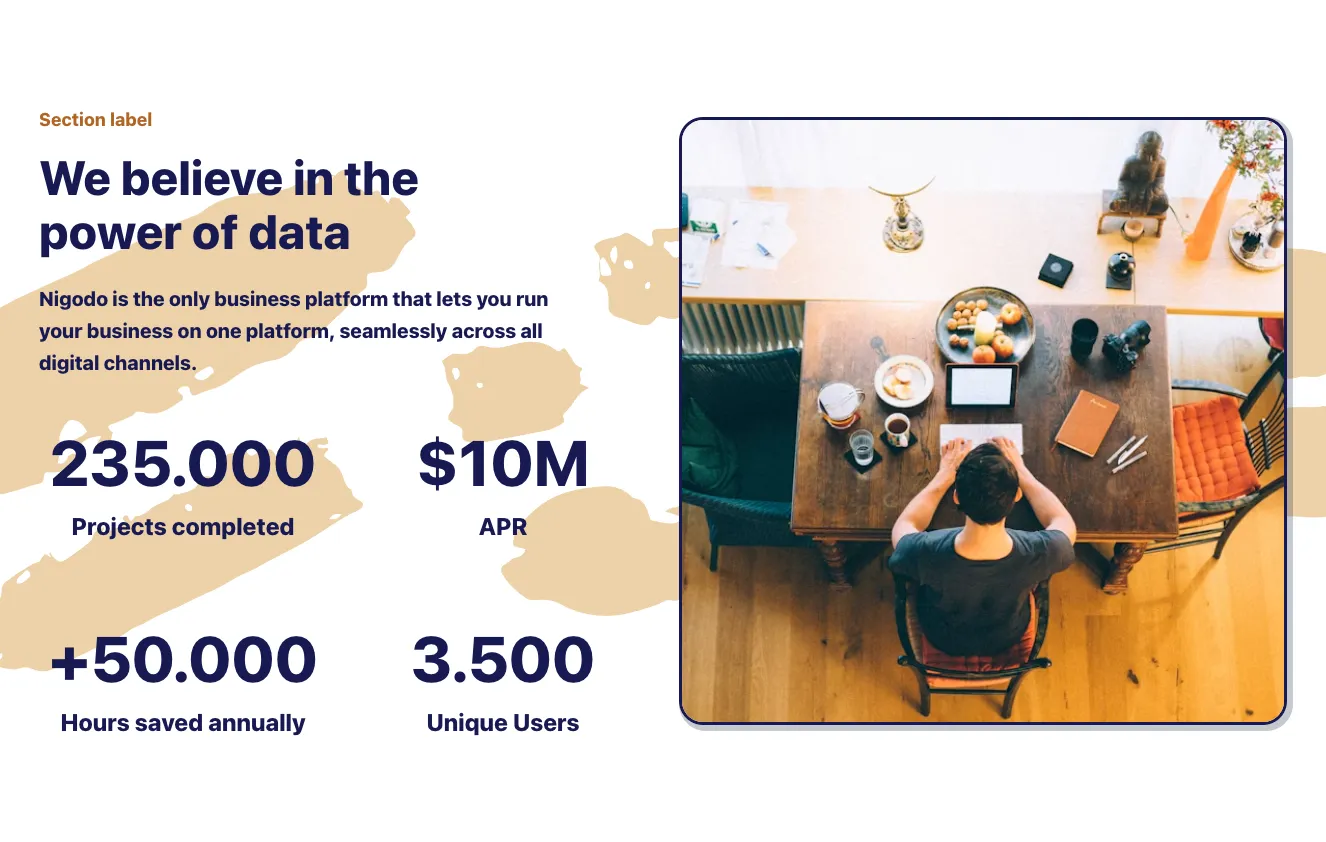 Section label

We believe in the power of data

Nigodo is the only business platform that lets you run your business on one platform, seamlessly across all digital channels.

235.000
Projects completed

$10M
APR

+50.000
Hours saved annually

3.500
Unique Users